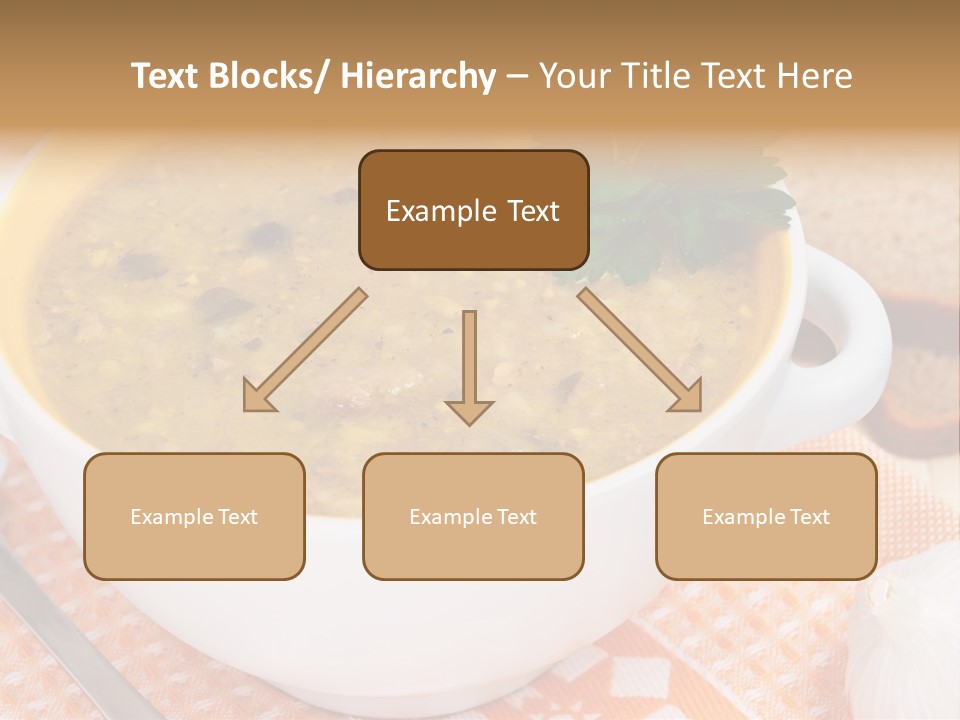 Text Blocks/ Hierarchy – Your Title Text Here

Example Text

Example Text

Example Text

Example Text